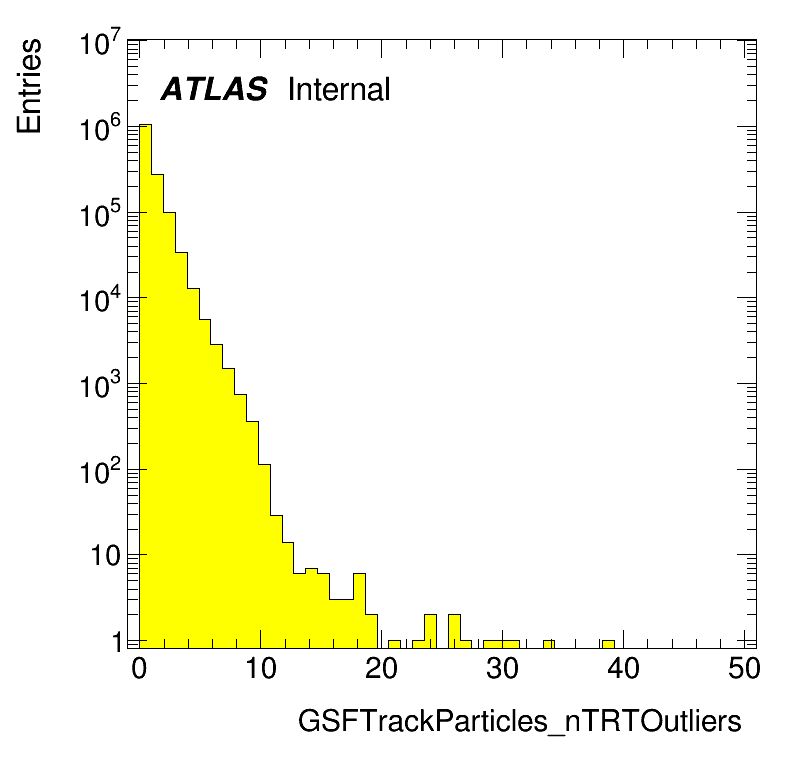 Entries

ATLAS Internal

$10^7$
$10^6$
$10^5$
$10^4$
$10^3$
$10^2$
10
1

0
10
20
30
40
50

GSFTrackParticles_nTRTOutliers